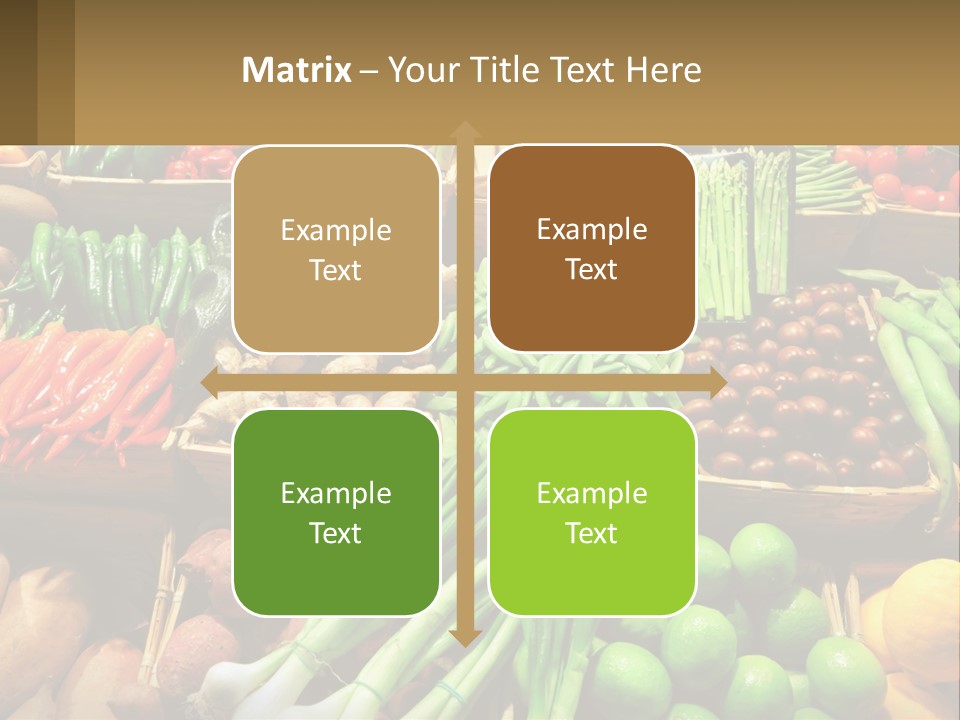 Matrix – Your Title Text Here

Example Text

Example Text

Example Text

Example Text